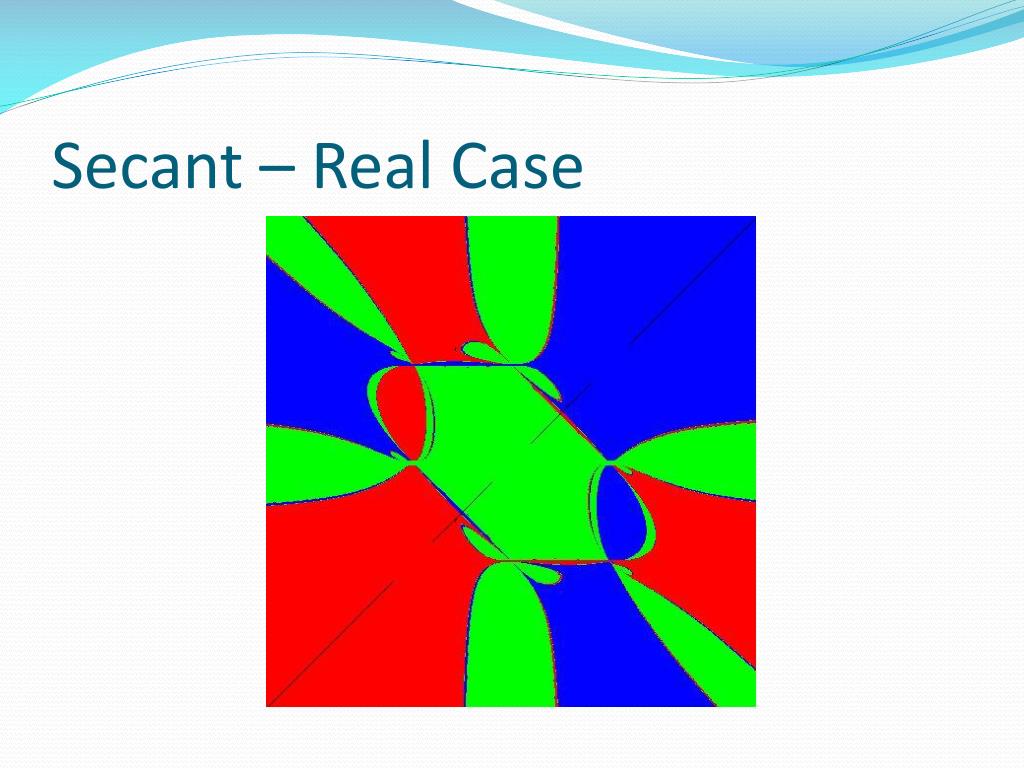 Secant – Real Case